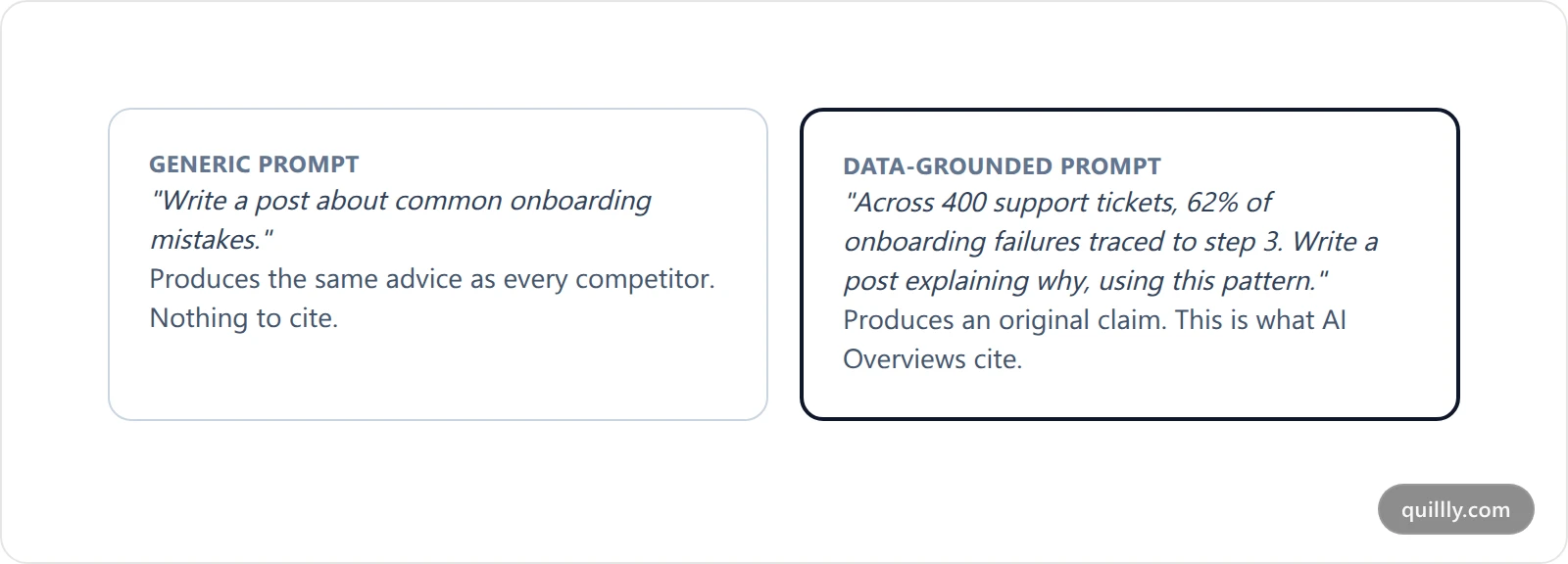 GENERIC PROMPT
"Write a post about common onboarding mistakes."
Produces the same advice as every competitor. Nothing to cite.

DATA-GROUNDED PROMPT
"Across 400 support tickets, 62% of onboarding failures traced to step 3. Write a post explaining why, using this pattern."
Produces an original claim. This is what AI Overviews cite.

quillly.com